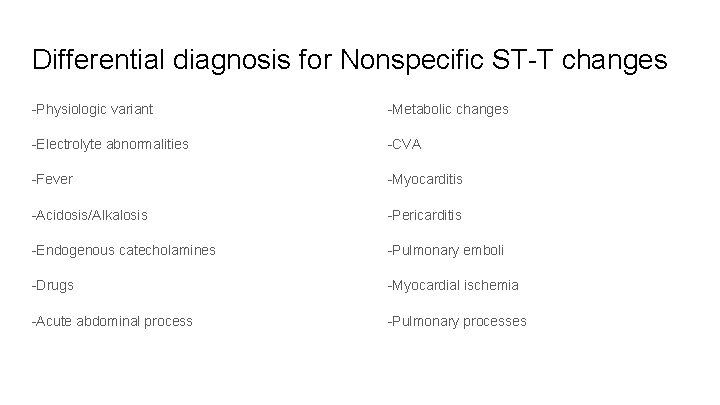 Differential diagnosis for Nonspecific ST-T changes

-Physiologic variant

-Electrolyte abnormalities

-Fever

-Acidosis/Alkalosis

-Endogenous catecholamines

-Drugs

-Acute abdominal process

-Metabolic changes

-CVA

-Myocarditis

-Pericarditis

-Pulmonary emboli

-Myocardial ischemia

-Pulmonary processes